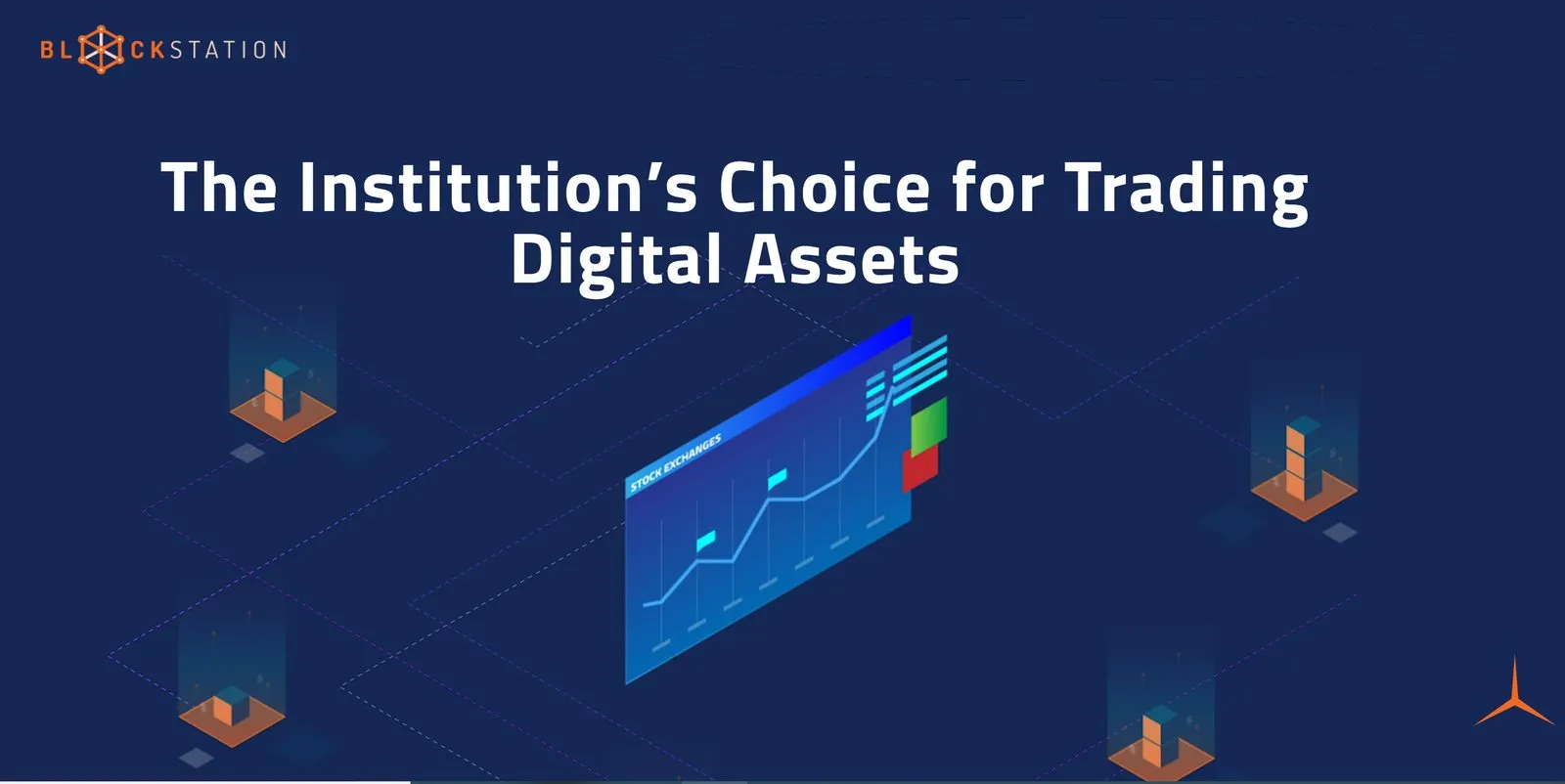 BLOCKSTATION

The Institution's Choice for Trading Digital Assets

STOCK EXCHANGES